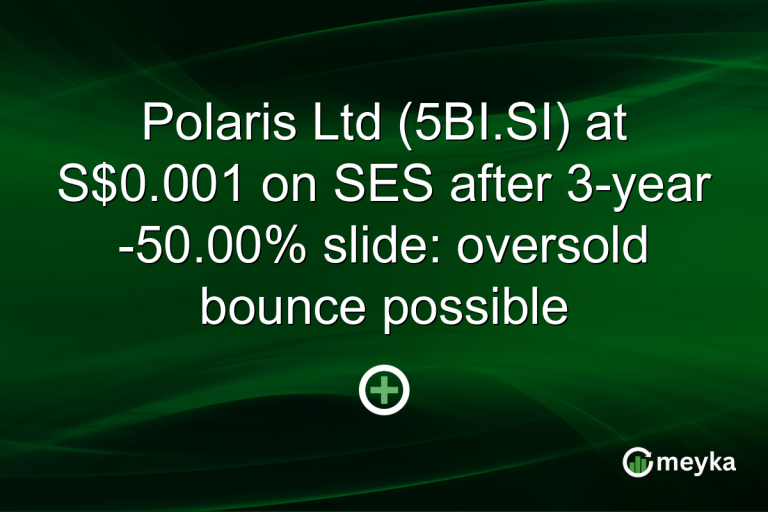 Polaris Ltd (5BI.SI) at S$0.001 on SES after 3-year -50.00% slide: oversold bounce possible

meyka